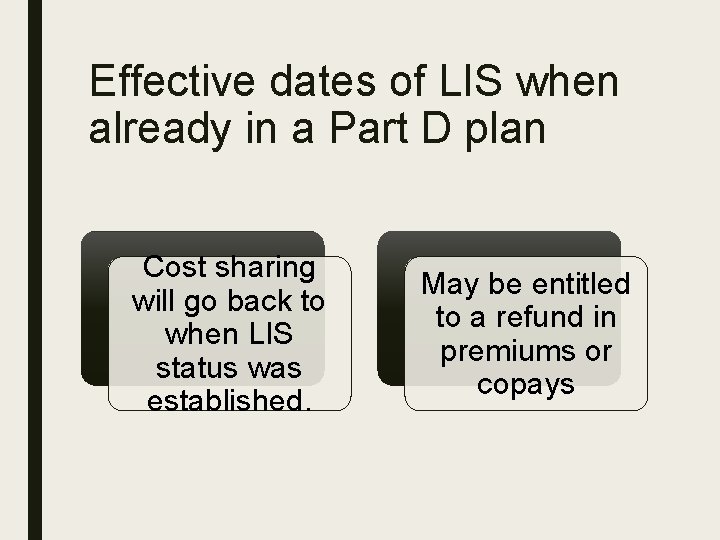 Effective dates of LIS when already in a Part D plan

Cost sharing will go back to when LIS status was established.

May be entitled to a refund in premiums or copays